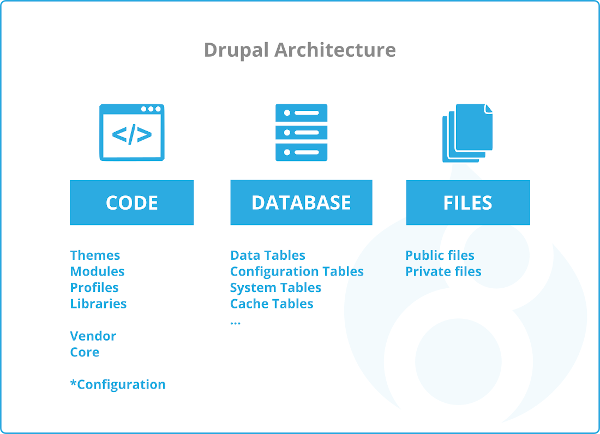 Drupal Architecture

</>

CODE

Themes
Modules
Profiles
Libraries

Vendor
Core

*Configuration

DATABASE

Data Tables
Configuration Tables
System Tables
Cache Tables
...

FILES

Public files
Private files